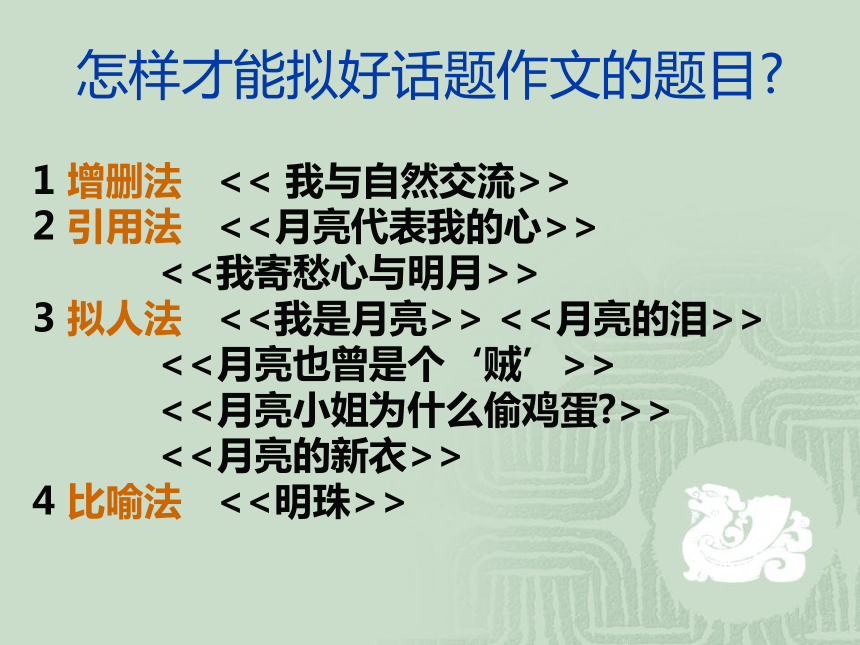 怎样才能拟好话题作文的题目?

1 增删法 << 我与自然交流>>
2 引用法 <<月亮代表我的心>>
<<我寄愁心与明月>>
3 拟人法 <<我是月亮>> <<月亮的泪>>
<<月亮也曾是个‘贼’>>
<<月亮小姐为什么偷鸡蛋?>>
<<月亮的新衣>>
4 比喻法 <<明珠>>